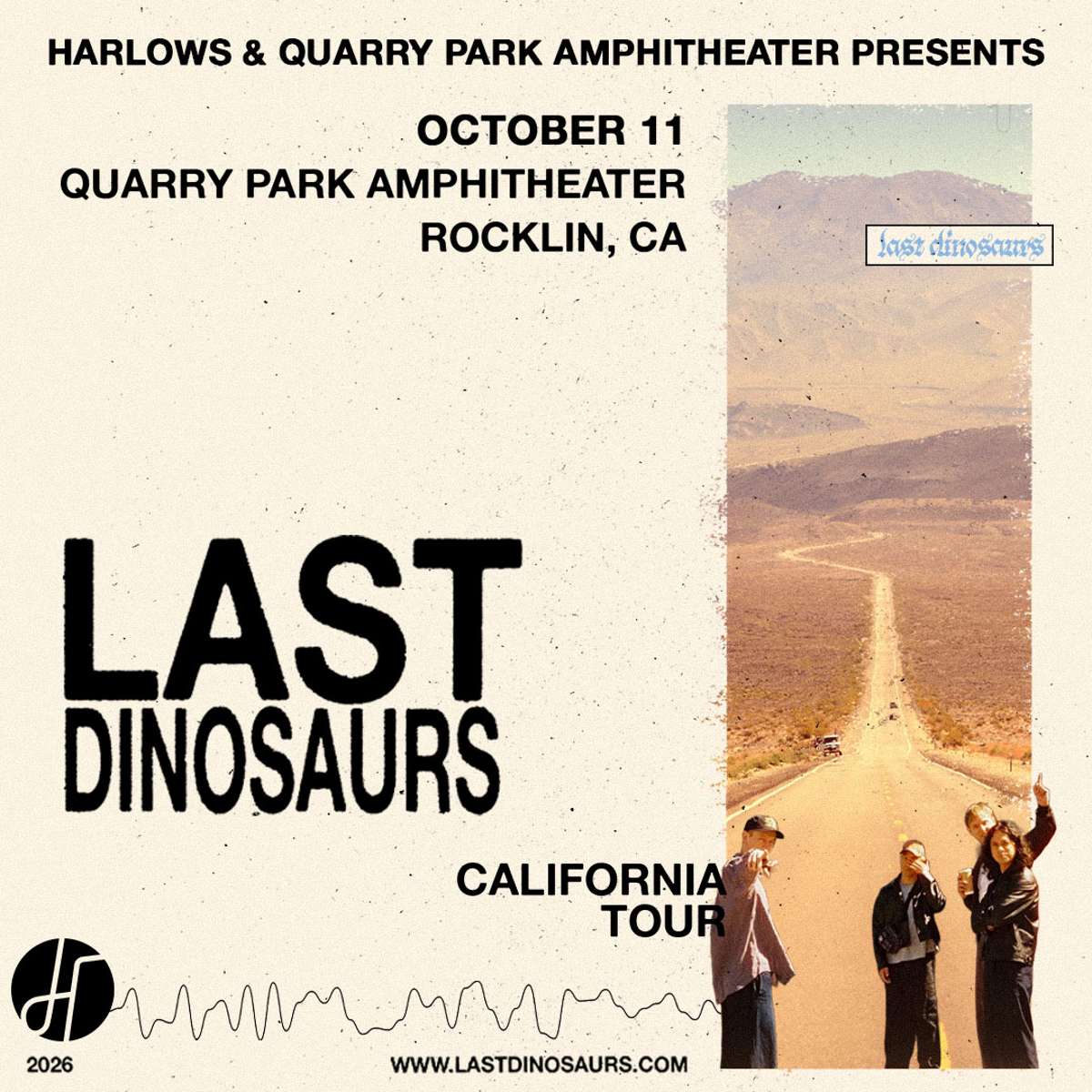 HARLOWS & QUARRY PARK AMPHITHEATER PRESENTS

OCTOBER 11
QUARRY PARK AMPHITHEATER
ROCKLIN, CA

last dinosaurs

LAST
DINOSAURS

CALIFORNIA
TOUR

2026

WWW.LASTDINOSAURS.COM